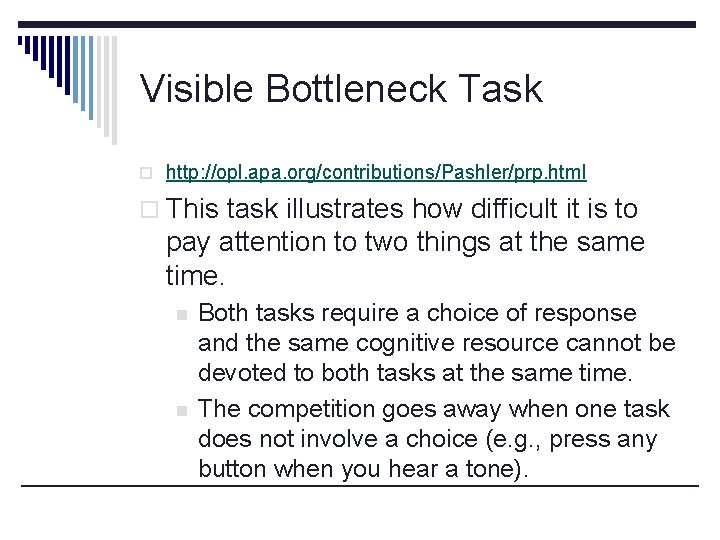 Visible Bottleneck Task

http://opl.apa.org/contributions/Pashler/prp.html

This task illustrates how difficult it is to pay attention to two things at the same time.

Both tasks require a choice of response and the same cognitive resource cannot be devoted to both tasks at the same time.

The competition goes away when one task does not involve a choice (e.g., press any button when you hear a tone).